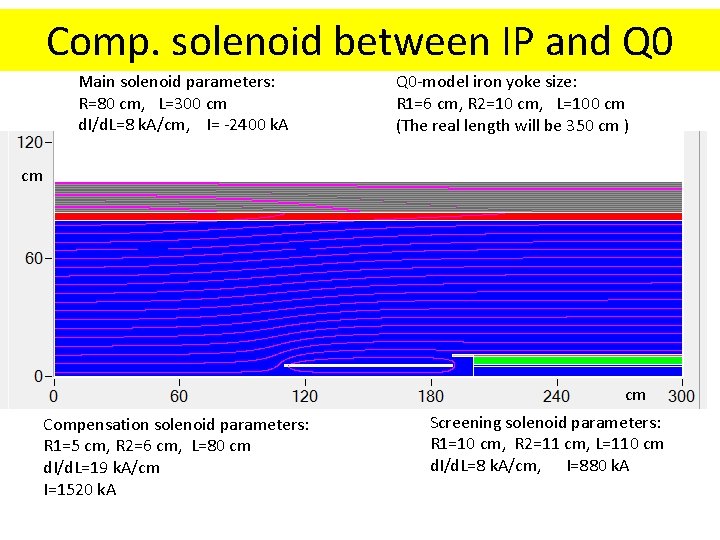 Comp. solenoid between IP and Q0

Main solenoid parameters:
R=80 cm, L=300 cm
dI/dL=8 kA/cm, I= -2400 kA

Q0-model iron yoke size:
R1=6 cm, R2=10 cm, L=100 cm
(The real length will be 350 cm )

120
cm
60
0
0 60 120 180 240 cm 300

Compensation solenoid parameters:
R1=5 cm, R2=6 cm, L=80 cm
dI/dL=19 kA/cm
I=1520 kA

Screening solenoid parameters:
R1=10 cm, R2=11 cm, L=110 cm
dI/dL=8 kA/cm, I=880 kA